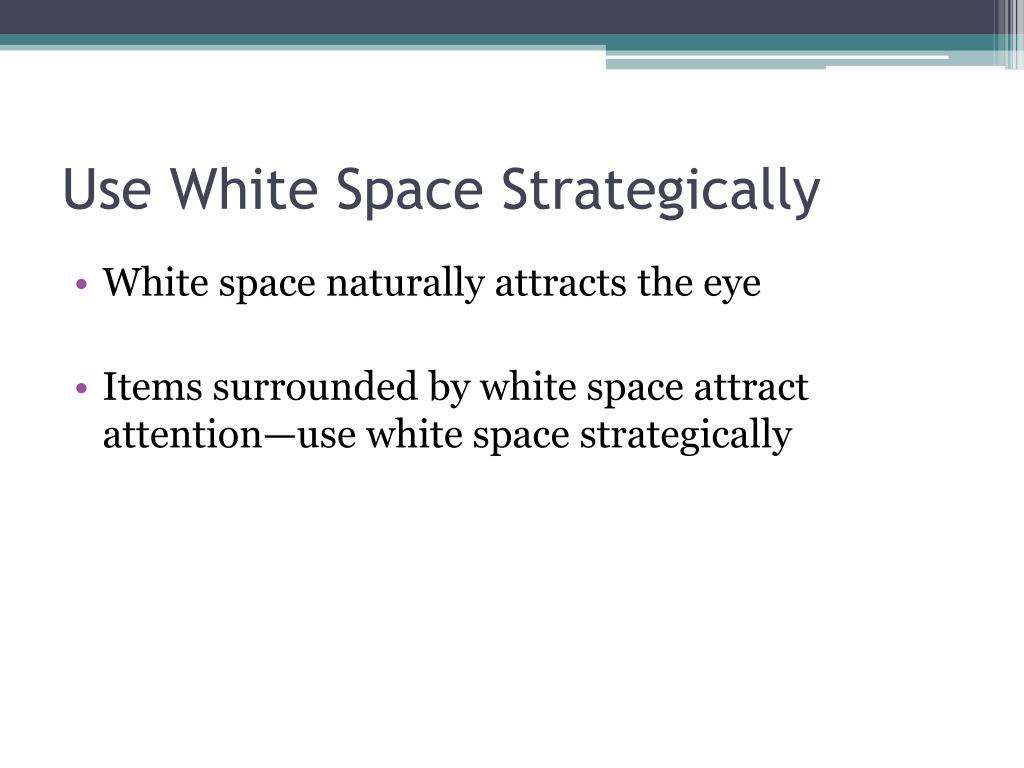 Use White Space Strategically

• White space naturally attracts the eye

• Items surrounded by white space attract attention—use white space strategically